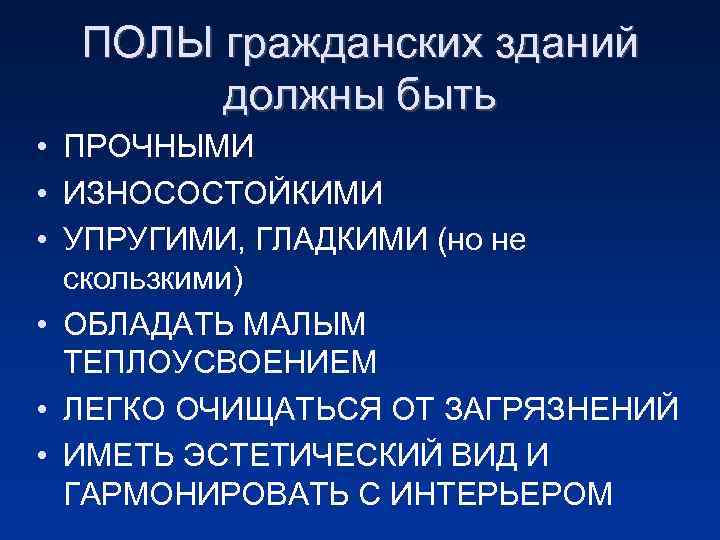 ПОЛЫ гражданских зданий должны быть

• ПРОЧНЫМИ
• ИЗНОСОСТОЙКИМИ
• УПРУГИМИ, ГЛАДКИМИ (но не скользкими)
• ОБЛАДАТЬ МАЛЫМ ТЕПЛОУСВОЕНИЕМ
• ЛЕГКО ОЧИЩАТЬСЯ ОТ ЗАГРЯЗНЕНИЙ
• ИМЕТЬ ЭСТЕТИЧЕСКИЙ ВИД И ГАРМОНИРОВАТЬ С ИНТЕРЬЕРОМ